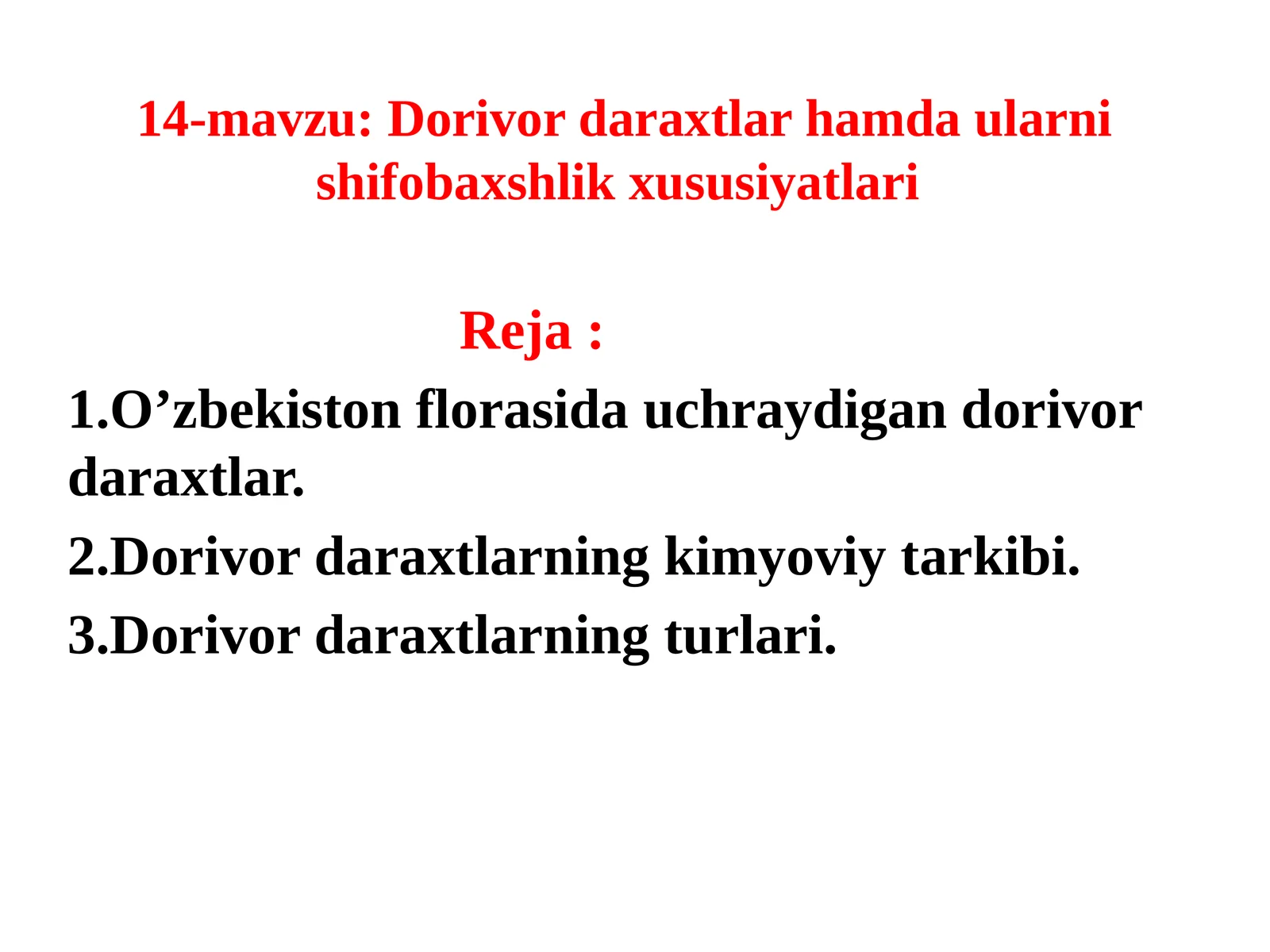 14-mavzu: Dorivor daraxtlar hamda ularni shifobaxshlik xususiyatlari

Reja :

1.O’zbekiston florasida uchraydigan dorivor daraxtlar.

2.Dorivor daraxtlarning kimyoviy tarkibi.

3.Dorivor daraxtlarning turlari.